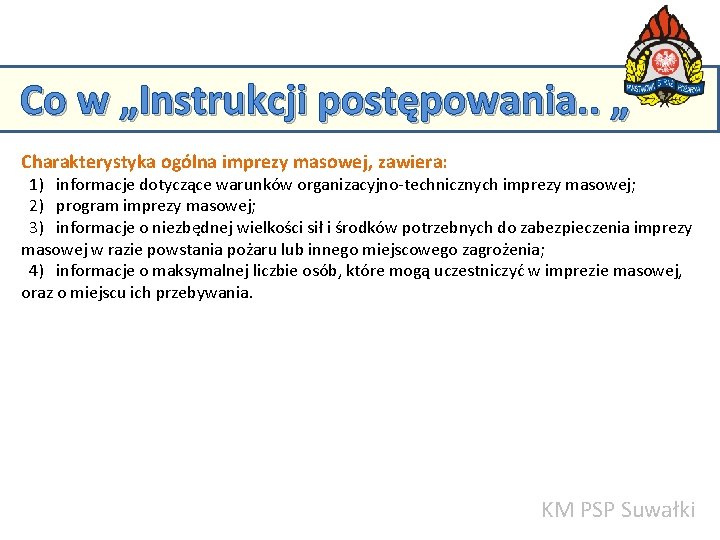 Co w „Instrukcji postępowania.. „

PAŃSTWOWA STRAŻ POŻARNA

Charakterystyka ogólna imprezy masowej, zawiera:
1) informacje dotyczące warunków organizacyjno-technicznych imprezy masowej;
2) program imprezy masowej;
3) informacje o niezbędnej wielkości sił i środków potrzebnych do zabezpieczenia imprezy masowej w razie powstania pożaru lub innego miejscowego zagrożenia;
4) informacje o maksymalnej liczbie osób, które mogą uczestniczyć w imprezie masowej, oraz o miejscu ich przebywania.

KM PSP Suwałki